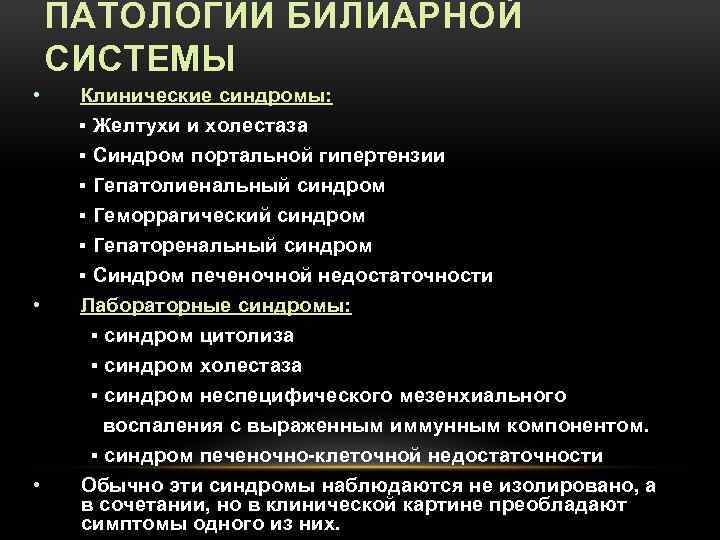 ПАТОЛОГИИ БИЛИАРНОЙ СИСТЕМЫ

• Клинические синдромы:
▪ Желтухи и холестаза
▪ Синдром портальной гипертензии
▪ Гепатолиенальный синдром
▪ Геморрагический синдром
▪ Гепаторенальный синдром
▪ Синдром печеночной недостаточности

• Лабораторные синдромы:
▪ синдром цитолиза
▪ синдром холестаза
▪ синдром неспецифического мезенхиального воспаления с выраженным иммунным компонентом.
▪ синдром печеночно-клеточной недостаточности

• Обычно эти синдромы наблюдаются не изолировано, а в сочетании, но в клинической картине преобладают симптомы одного из них.